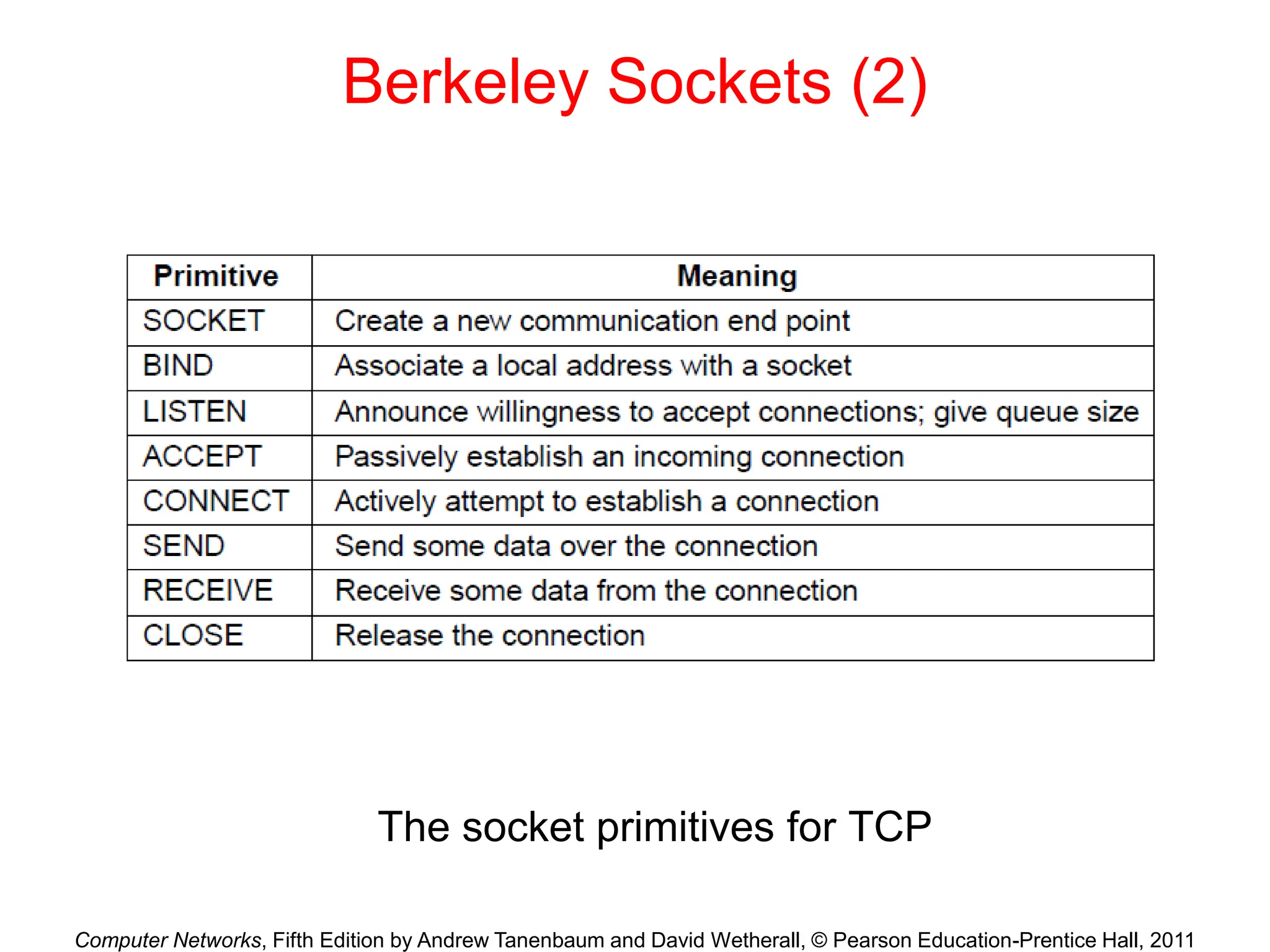 Berkeley Sockets (2)

| Primitive | Meaning |
|---|---|
| SOCKET | Create a new communication end point |
| BIND | Associate a local address with a socket |
| LISTEN | Announce willingness to accept connections; give queue size |
| ACCEPT | Passively establish an incoming connection |
| CONNECT | Actively attempt to establish a connection |
| SEND | Send some data over the connection |
| RECEIVE | Receive some data from the connection |
| CLOSE | Release the connection |

The socket primitives for TCP

Computer Networks, Fifth Edition by Andrew Tanenbaum and David Wetherall, © Pearson Education-Prentice Hall, 2011